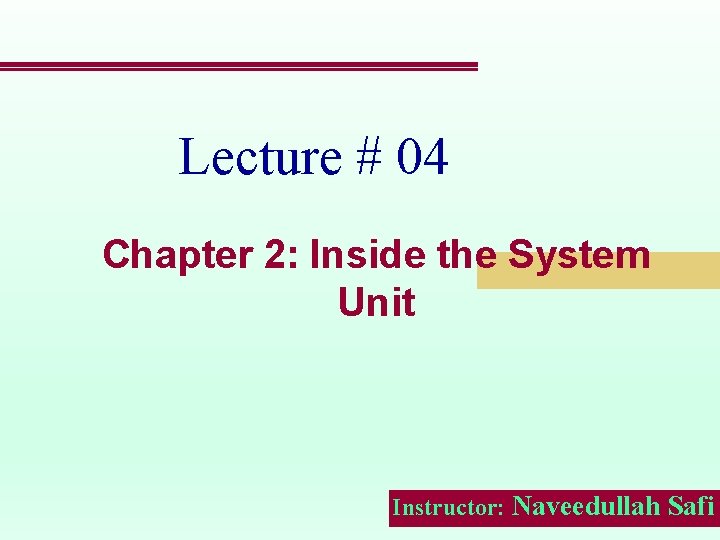 Lecture # 04

Chapter 2: Inside the System Unit

Instructor: Naveedullah Safi